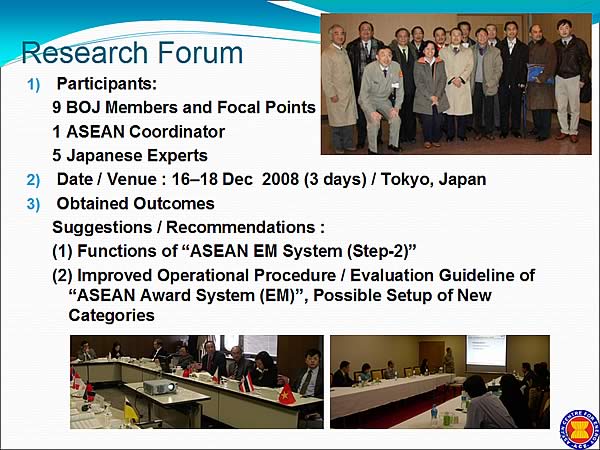 Research Forum

1) Participants:

9 BOJ Members and Focal Points

1 ASEAN Coordinator

5 Japanese Experts

2) Date / Venue : 16–18 Dec 2008 (3 days) / Tokyo, Japan

3) Obtained Outcomes

Suggestions / Recommendations :

(1) Functions of “ASEAN EM System (Step-2)”

(2) Improved Operational Procedure / Evaluation Guideline of “ASEAN Award System (EM)”, Possible Setup of New Categories

ASEAN CENTRE FOR ENERGY ACE